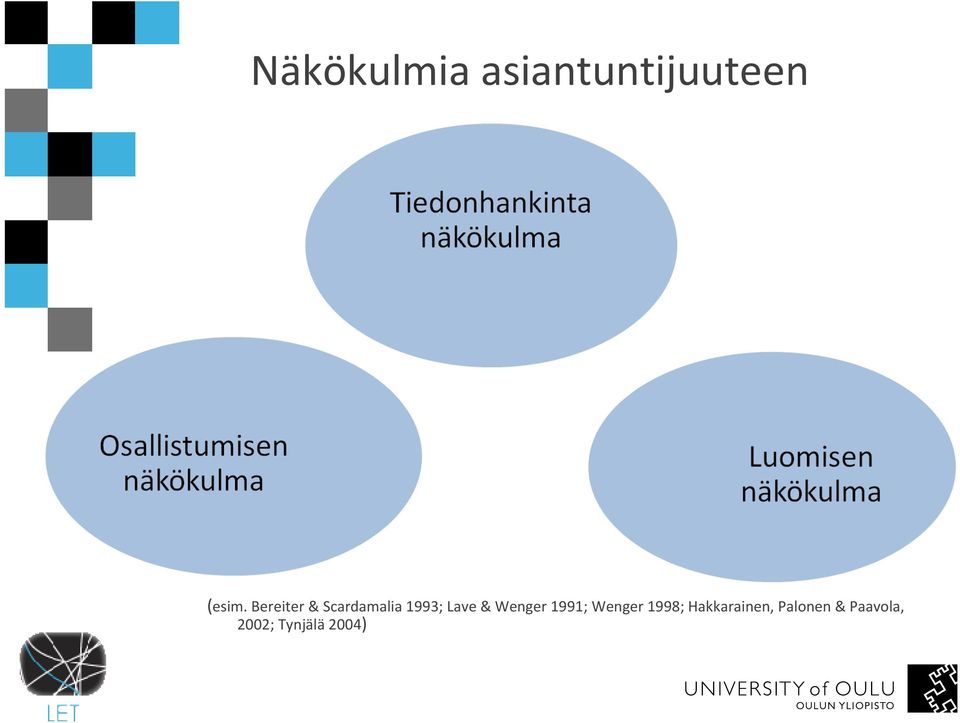 Näkökulmia asiantuntijuuteen

Tiedonhankinta näkökulma

Osallistumisen näkökulma

Luomisen näkökulma

(esim. Bereiter & Scardamalia 1993; Lave & Wenger 1991; Wenger 1998; Hakkarainen, Palonen & Paavola, 2002; Tynjälä 2004)

LET

UNIVERSITY of OULU
OULUN YLIOPISTO